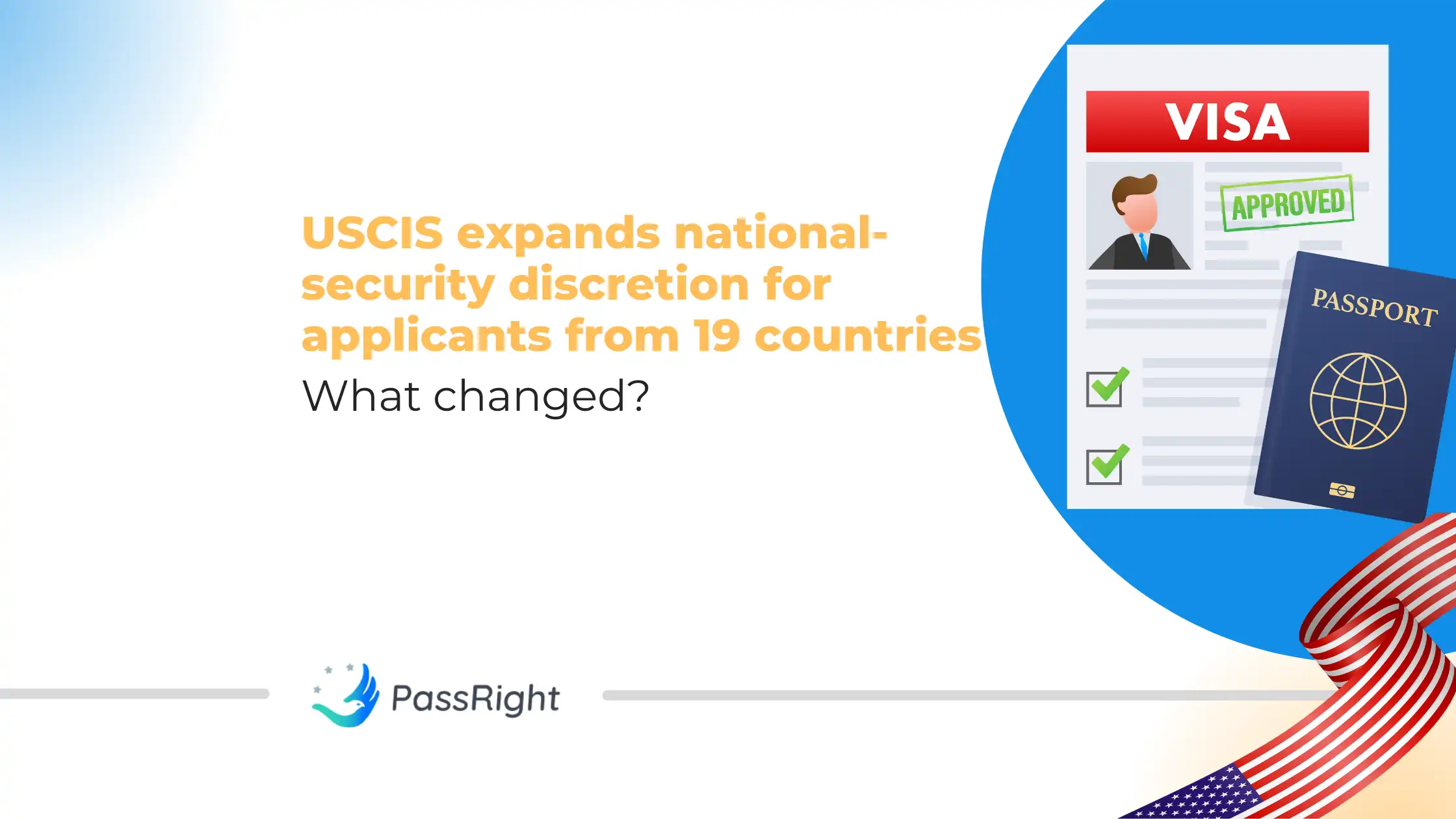 USCIS expands national-security discretion for applicants from 19 countries

What changed?

VISA

APPROVED

PASSPORT

PassRight